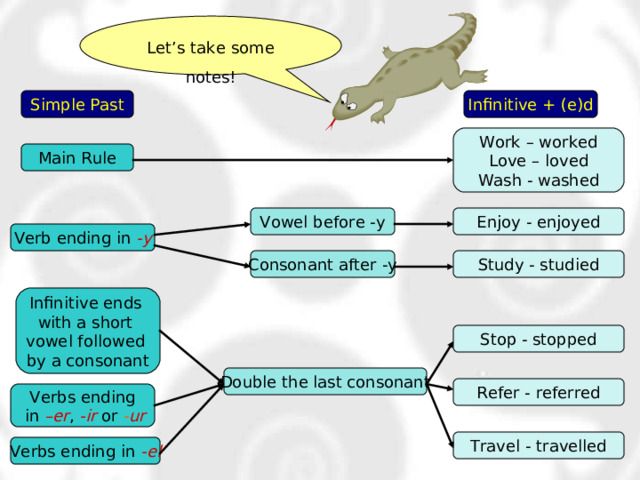 Let's take some notes!

Simple Past

Infinitive + (e)d

Main Rule

Work – worked
Love – loved
Wash - washed

Verb ending in -y

Vowel before -y

Enjoy - enjoyed

Consonant after -y

Study - studied

Infinitive ends with a short vowel followed by a consonant

Verbs ending in –er, -ir or -ur

Verbs ending in -el

Double the last consonant

Stop - stopped

Refer - referred

Travel - travelled